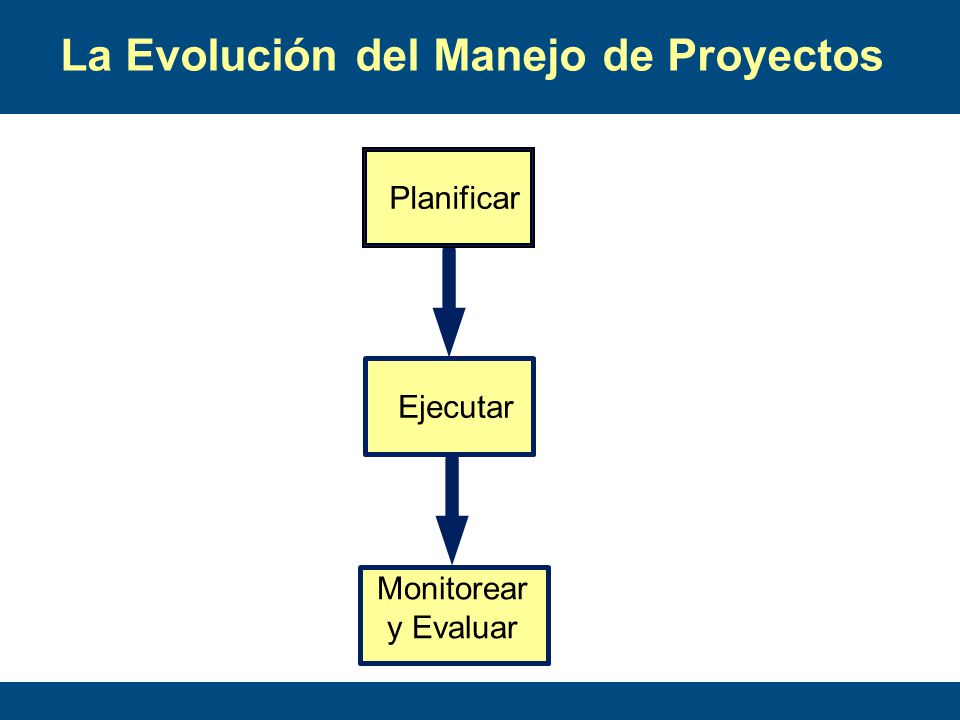 La Evolución del Manejo de Proyectos

Planificar

Ejecutar

Monitorear y Evaluar